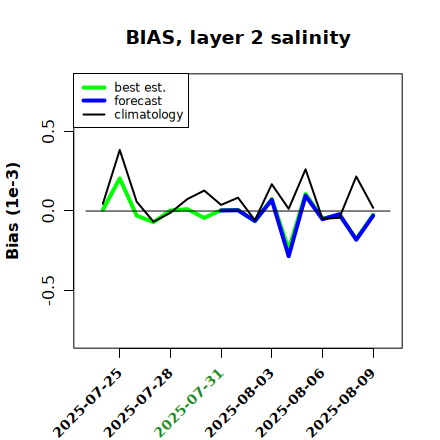 BIAS, layer 2 salinity

best est.
forecast
climatology

Bias (1e-3)

0.5
0.0
-0.5

2025-07-25
2025-07-28
2025-07-31
2025-08-03
2025-08-06
2025-08-09